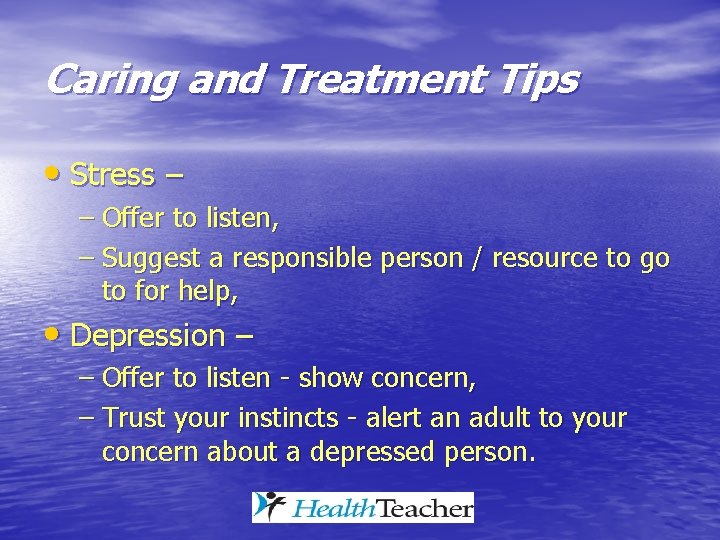 Caring and Treatment Tips

• Stress –
– Offer to listen,
– Suggest a responsible person / resource to go to for help,

• Depression –
– Offer to listen - show concern,
– Trust your instincts - alert an adult to your concern about a depressed person.

HealthTeacher